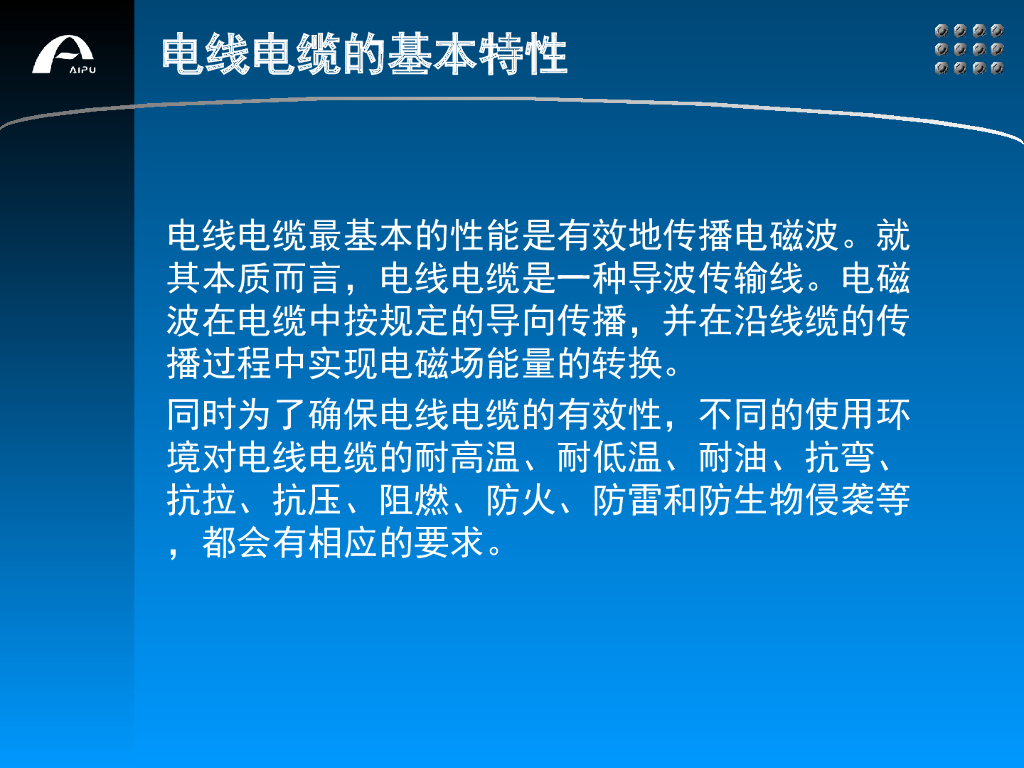 AIPU

电线电缆的基本特性

电线电缆最基本的性能是有效地传播电磁波。就其本质而言，电线电缆是一种导波传输线。电磁波在电缆中按规定的导向传播，并在沿线缆的传播过程中实现电磁场能量的转换。

同时为了确保电线电缆的有效性，不同的使用环境对电线电缆的耐高温、耐低温、耐油、抗弯、抗拉、抗压、阻燃、防火、防雷和防生物侵袭等，都会有相应的要求。